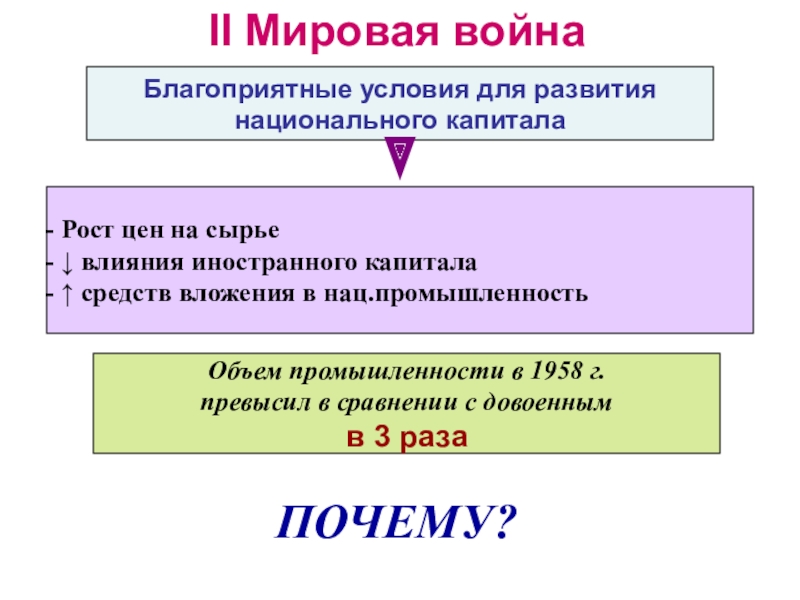 II Мировая война

Благоприятные условия для развития национального капитала

- Рост цен на сырье
- ↓ влияния иностранного капитала
- ↑ средств вложения в нац.промышленность

Объем промышленности в 1958 г. превысил в сравнении с довоенным
в 3 раза

ПОЧЕМУ?